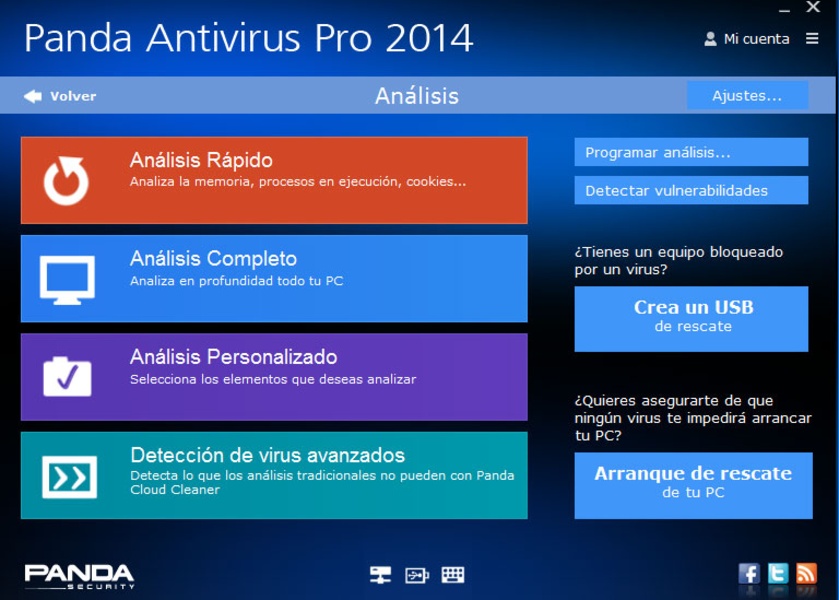 Panda Antivirus Pro 2014

Mi cuenta

Volver

Análisis

Ajustes...

Análisis Rápido
Analiza la memoria, procesos en ejecución, cookies...

Análisis Completo
Analiza en profundidad todo tu PC

Análisis Personalizado
Selecciona los elementos que deseas analizar

Detección de virus avanzados
Detecta lo que los análisis tradicionales no pueden con Panda Cloud Cleaner

Programar análisis...

Detectar vulnerabilidades

¿Tienes un equipo bloqueado por un virus?

Crea un USB
de rescate

¿Quieres asegurarte de que ningún virus te impedirá arrancar tu PC?

Arranque de rescate
de tu PC

PANDA
SECURITY